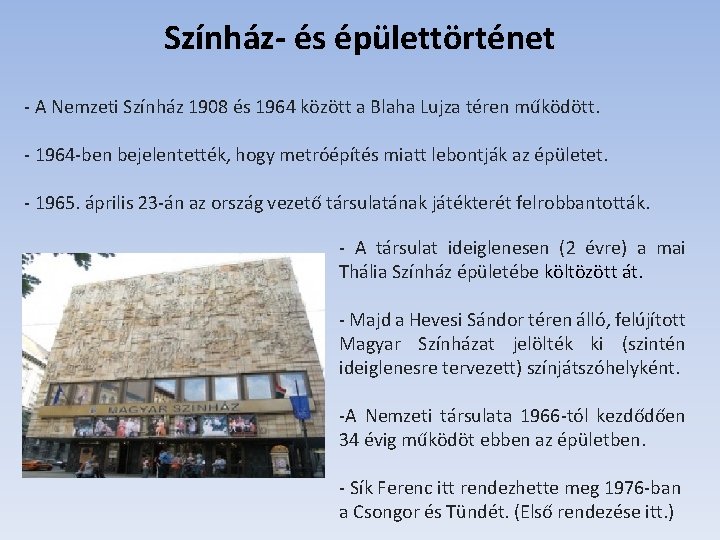 Színház- és épülettörténet

- A Nemzeti Színház 1908 és 1964 között a Blaha Lujza téren működött.

- 1964-ben bejelentették, hogy metróépítés miatt lebontják az épületet.

- 1965. április 23-án az ország vezető társulatának játékterét felrobbantották.

MAGYAR SZÍNHÁZ

- A társulat ideiglenesen (2 évre) a mai Thália Színház épületébe költözött át.

- Majd a Hevesi Sándor téren álló, felújított Magyar Színházat jelölték ki (szintén ideiglenesre tervezett) színjátszóhelyként.

-A Nemzeti társulata 1966-tól kezdődően 34 évig működöt ebben az épületben.

- Sík Ferenc itt rendezhette meg 1976-ban a Csongor és Tündét. (Első rendezése itt.)